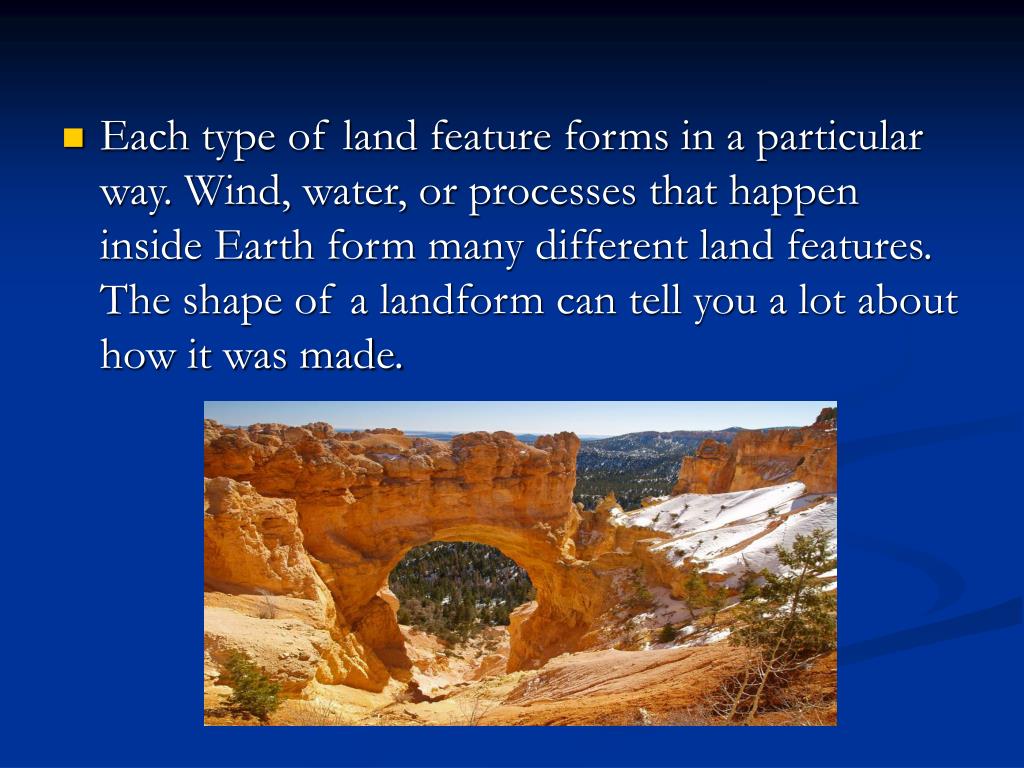 Each type of land feature forms in a particular way. Wind, water, or processes that happen inside Earth form many different land features. The shape of a landform can tell you a lot about how it was made.